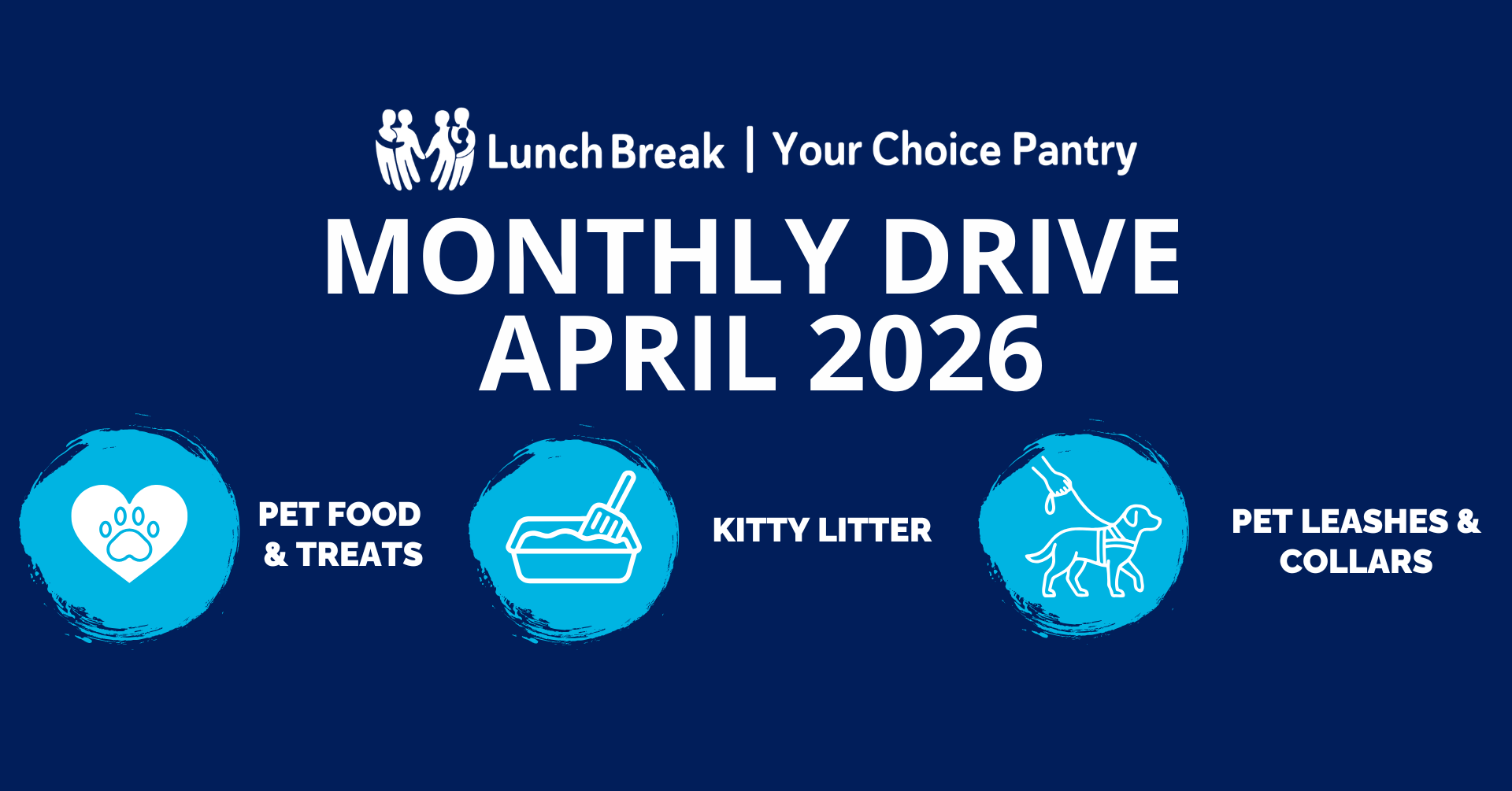 Lunch Break | Your Choice Pantry

MONTHLY DRIVE
APRIL 2026

PET FOOD & TREATS

KITTY LITTER

PET LEASHES & COLLARS